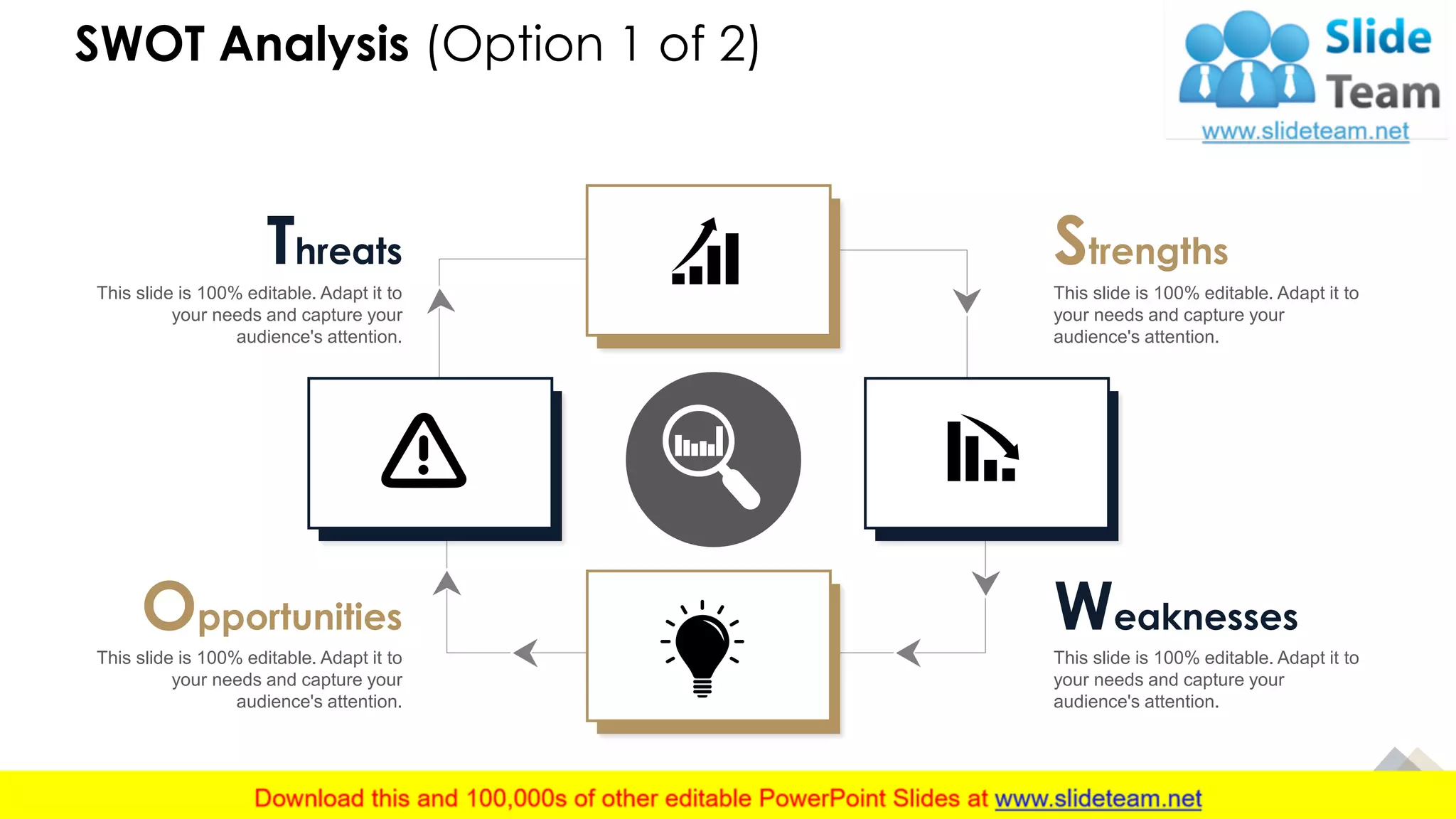 SWOT Analysis (Option 1 of 2)

Slide Team
www.slideteam.net

Threats
This slide is 100% editable. Adapt it to your needs and capture your audience's attention.

Strengths
This slide is 100% editable. Adapt it to your needs and capture your audience's attention.

Opportunities
This slide is 100% editable. Adapt it to your needs and capture your audience's attention.

Weaknesses
This slide is 100% editable. Adapt it to your needs and capture your audience's attention.

Download this and 100,000s of other editable PowerPoint Slides at www.slideteam.net